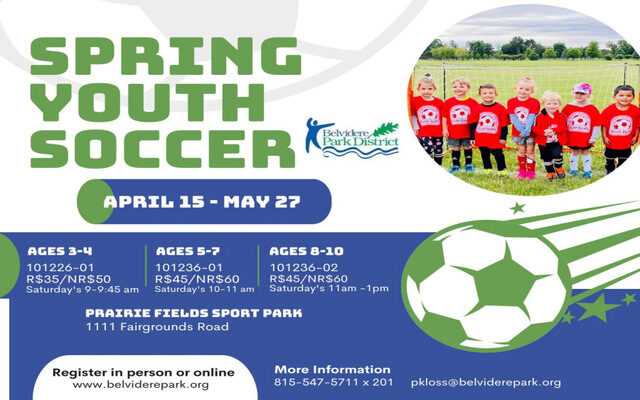 SPRING YOUTH SOCCER

Belvidere Park District

APRIL 15 - MAY 27

AGES 3-4
101226-01
R$35/NR$50
Saturday's 9-9:45 am

AGES 5-7
101236-01
R$45/NR$60
Saturday's 10-11 am

AGES 8-10
101236-02
R$45/NR$60
Saturday's 11am -1pm

PRAIRIE FIELDS SPORT PARK
1111 Fairgrounds Road

Register in person or online
www.belviderepark.org

More Information
815-547-5711 x 201

pkloss@belviderepark.org